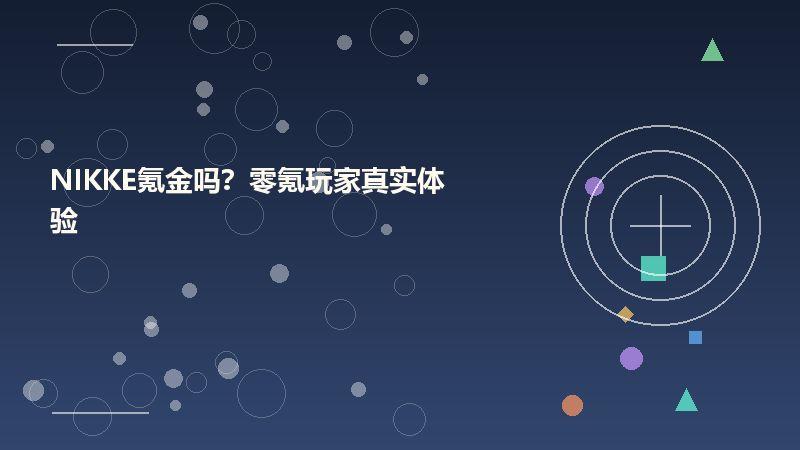 NIKKE氪金吗？零氪玩家真实体验